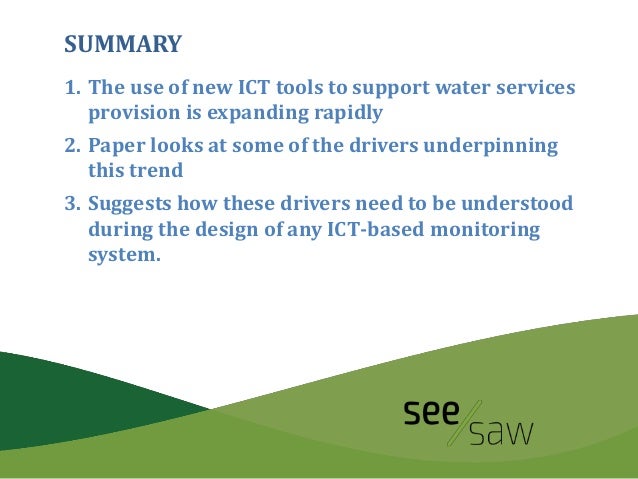 SUMMARY

1. The use of new ICT tools to support water services provision is expanding rapidly

2. Paper looks at some of the drivers underpinning this trend

3. Suggests how these drivers need to be understood during the design of any ICT-based monitoring system.

see/saw